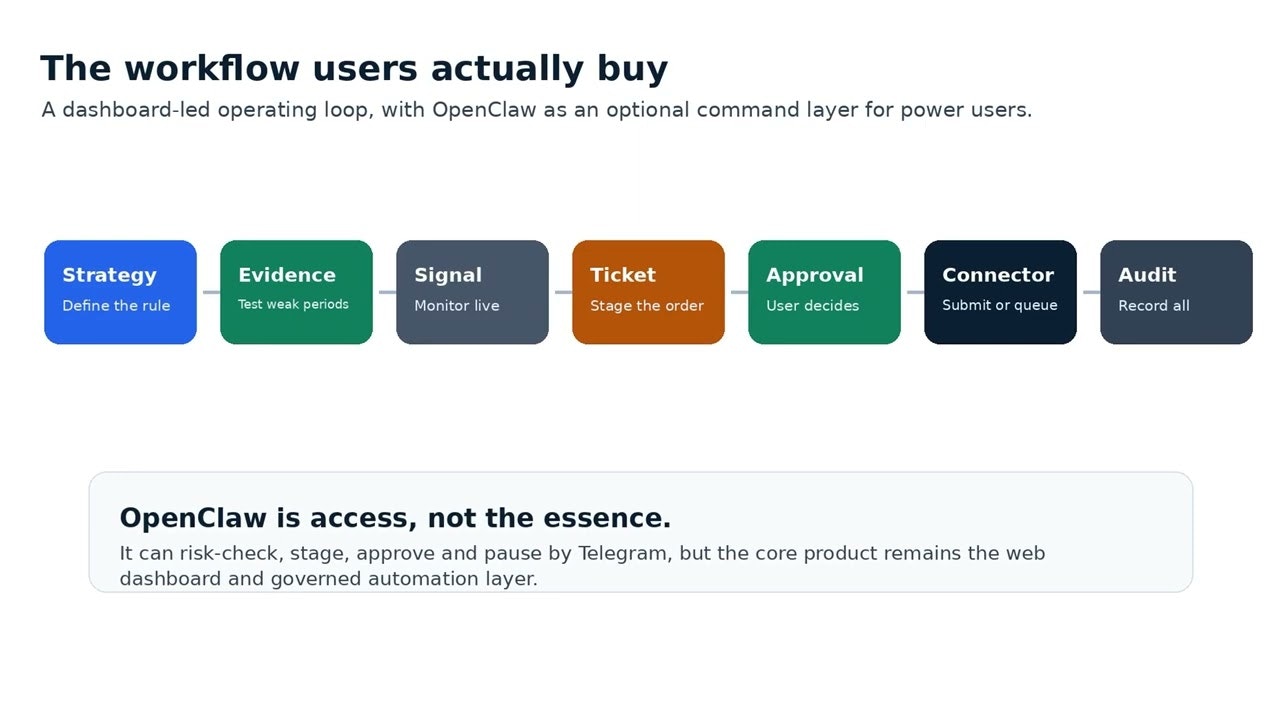 The workflow users actually buy

A dashboard-led operating loop, with OpenClaw as an optional command layer for power users.

Strategy
Define the rule

Evidence
Test weak periods

Signal
Monitor live

Ticket
Stage the order

Approval
User decides

Connector
Submit or queue

Audit
Record all

OpenClaw is access, not the essence.

It can risk-check, stage, approve and pause by Telegram, but the core product remains the web dashboard and governed automation layer.